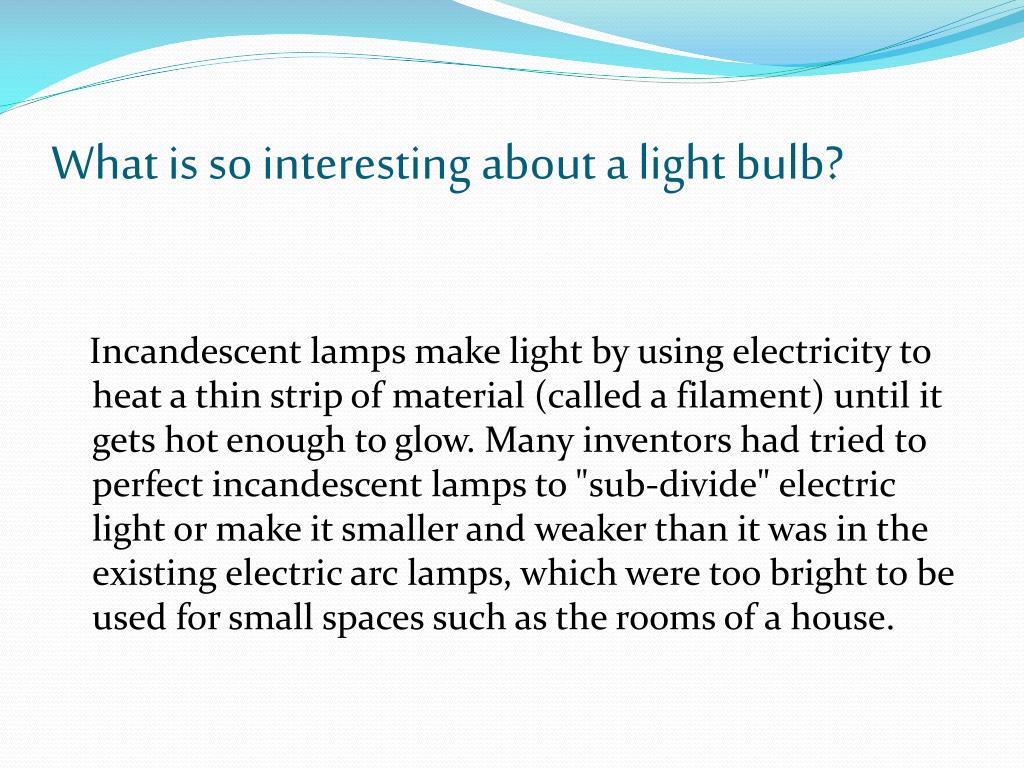 What is so interesting about a light bulb?

Incandescent lamps make light by using electricity to heat a thin strip of material (called a filament) until it gets hot enough to glow. Many inventors had tried to perfect incandescent lamps to "sub-divide" electric light or make it smaller and weaker than it was in the existing electric arc lamps, which were too bright to be used for small spaces such as the rooms of a house.